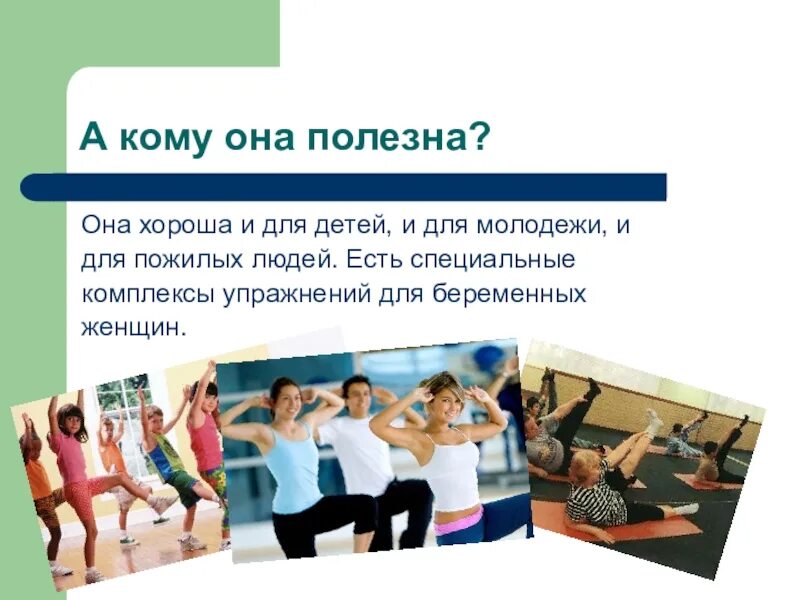 А кому она полезна?

Она хороша и для детей, и для молодежи, и для пожилых людей. Есть специальные комплексы упражнений для беременных женщин.